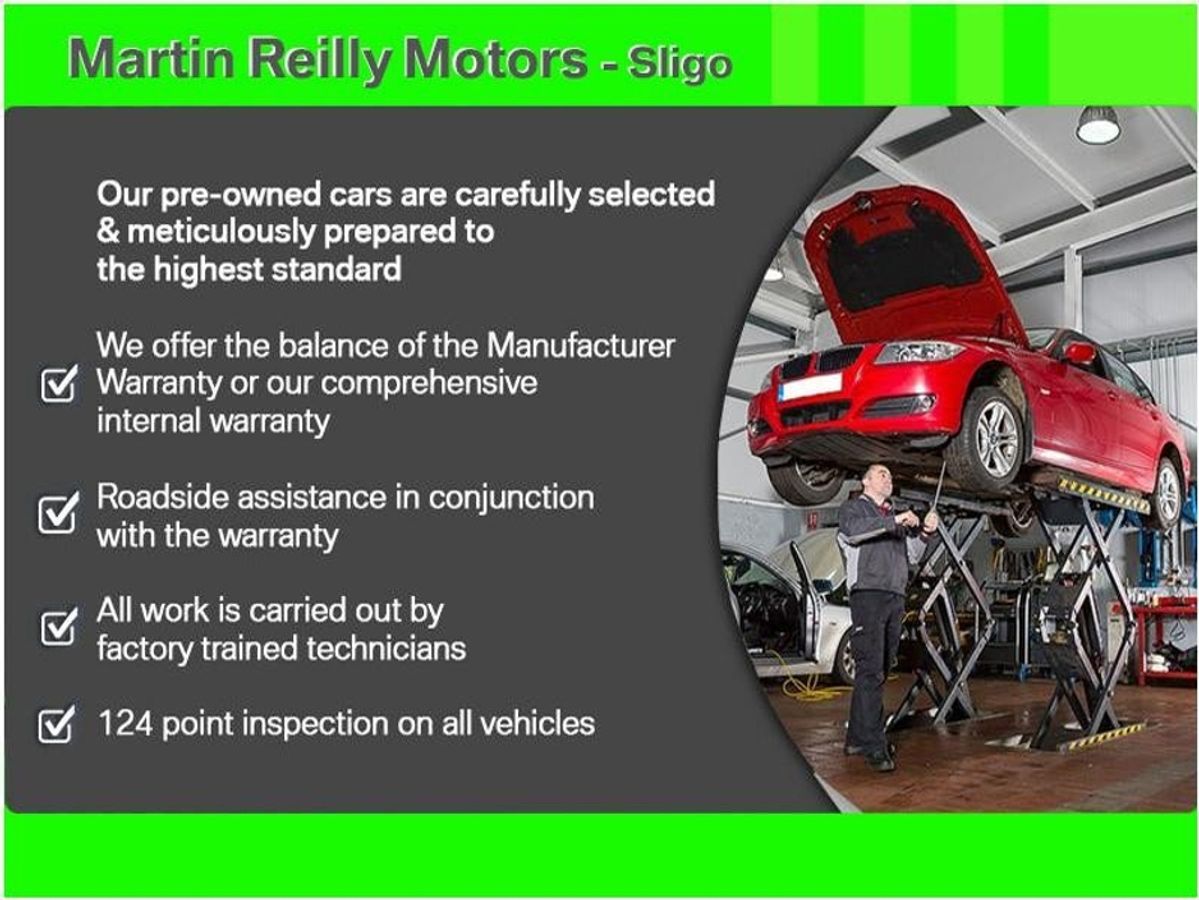 Martin Reilly Motors - Sligo

Our pre-owned cars are carefully selected & meticulously prepared to the highest standard

We offer the balance of the Manufacturer Warranty or our comprehensive internal warranty

Roadside assistance in conjunction with the warranty

All work is carried out by factory trained technicians

124 point inspection on all vehicles